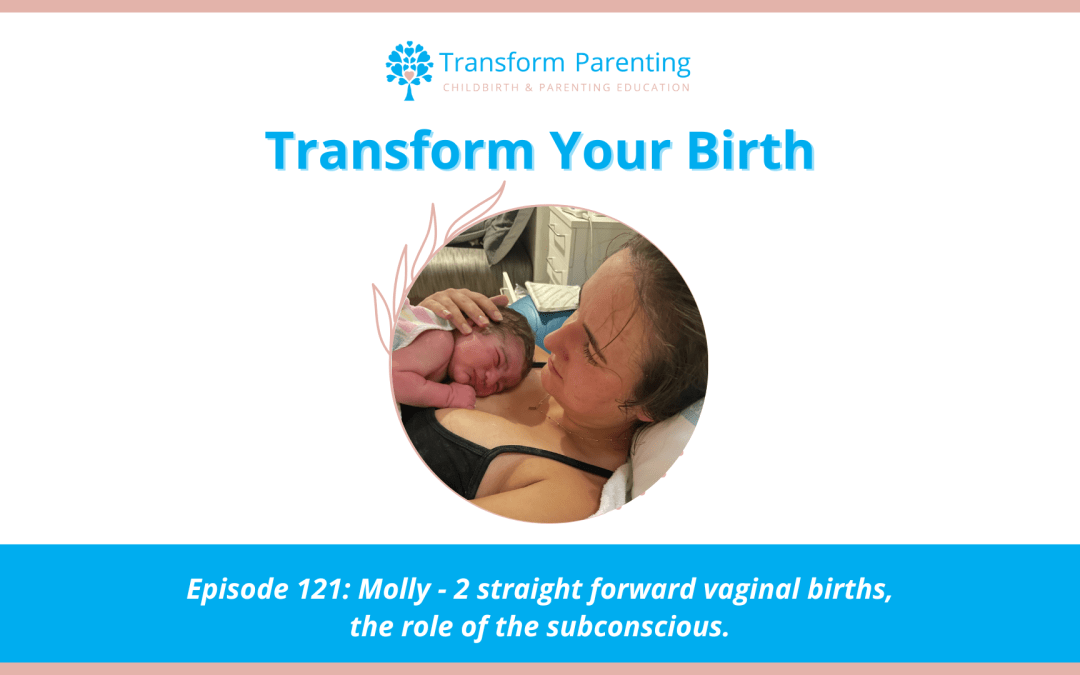 Transform Parenting
CHILDBIRTH & PARENTING EDUCATION

Transform Your Birth

Episode 121: Molly - 2 straight forward vaginal births, the role of the subconscious.